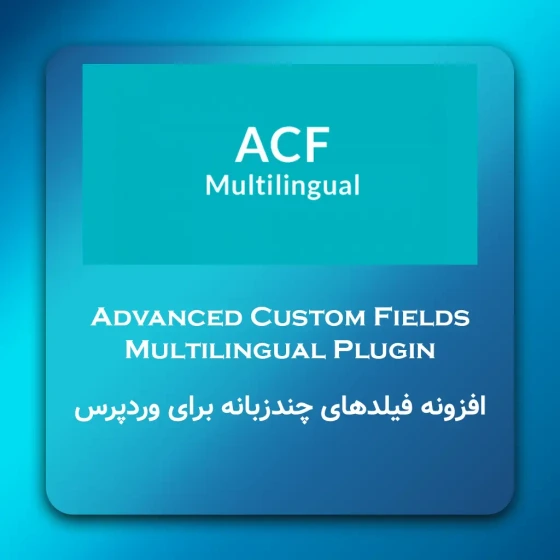 ACF
Multilingual

Advanced Custom Fields
Multilingual Plugin

افزونه فیلدهای چندزبانه برای وردپرس